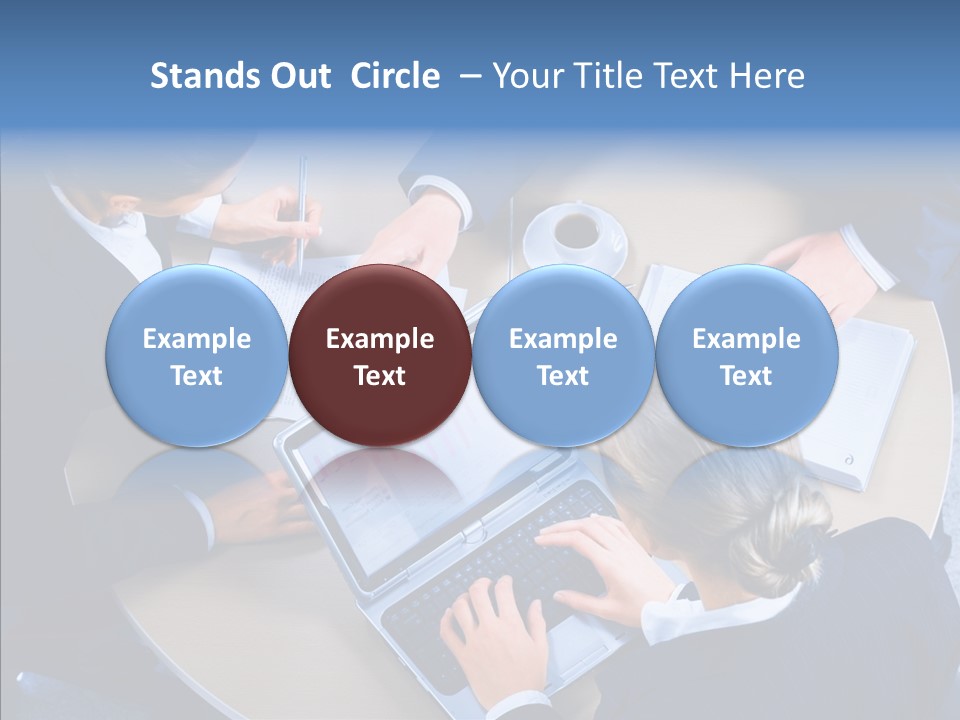 Stands Out  Circle  – Your Title Text Here

Example Text

Example Text

Example Text

Example Text